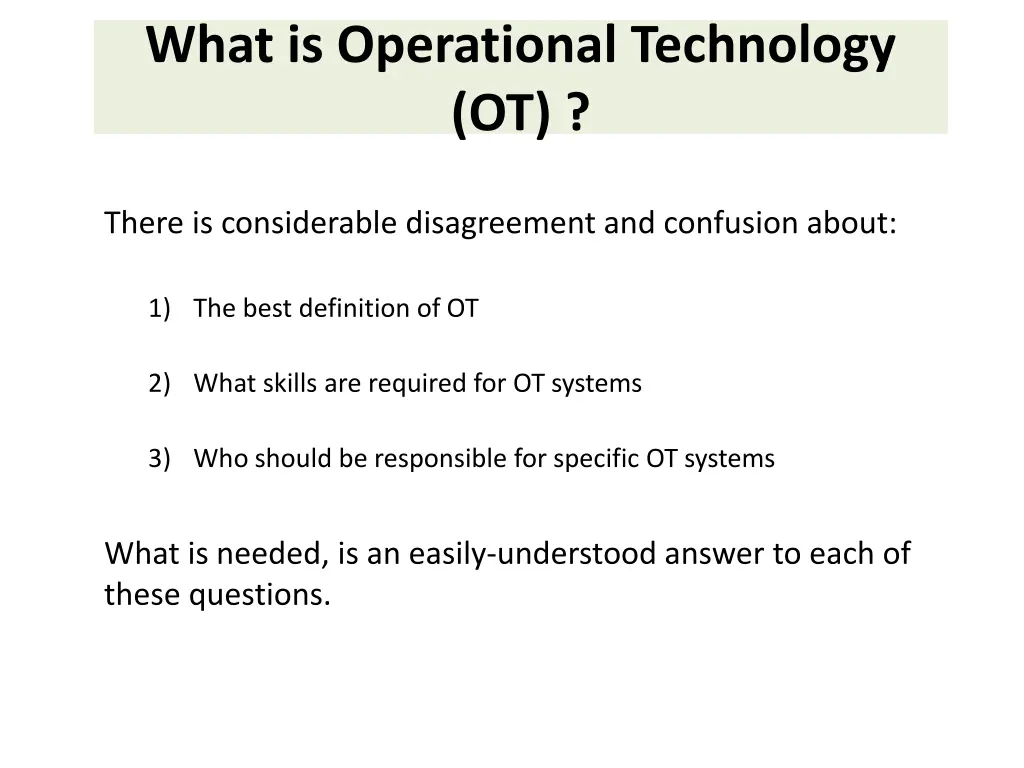 What is Operational Technology (OT) ?

There is considerable disagreement and confusion about:

1) The best definition of OT

2) What skills are required for OT systems

3) Who should be responsible for specific OT systems

What is needed, is an easily-understood answer to each of these questions.